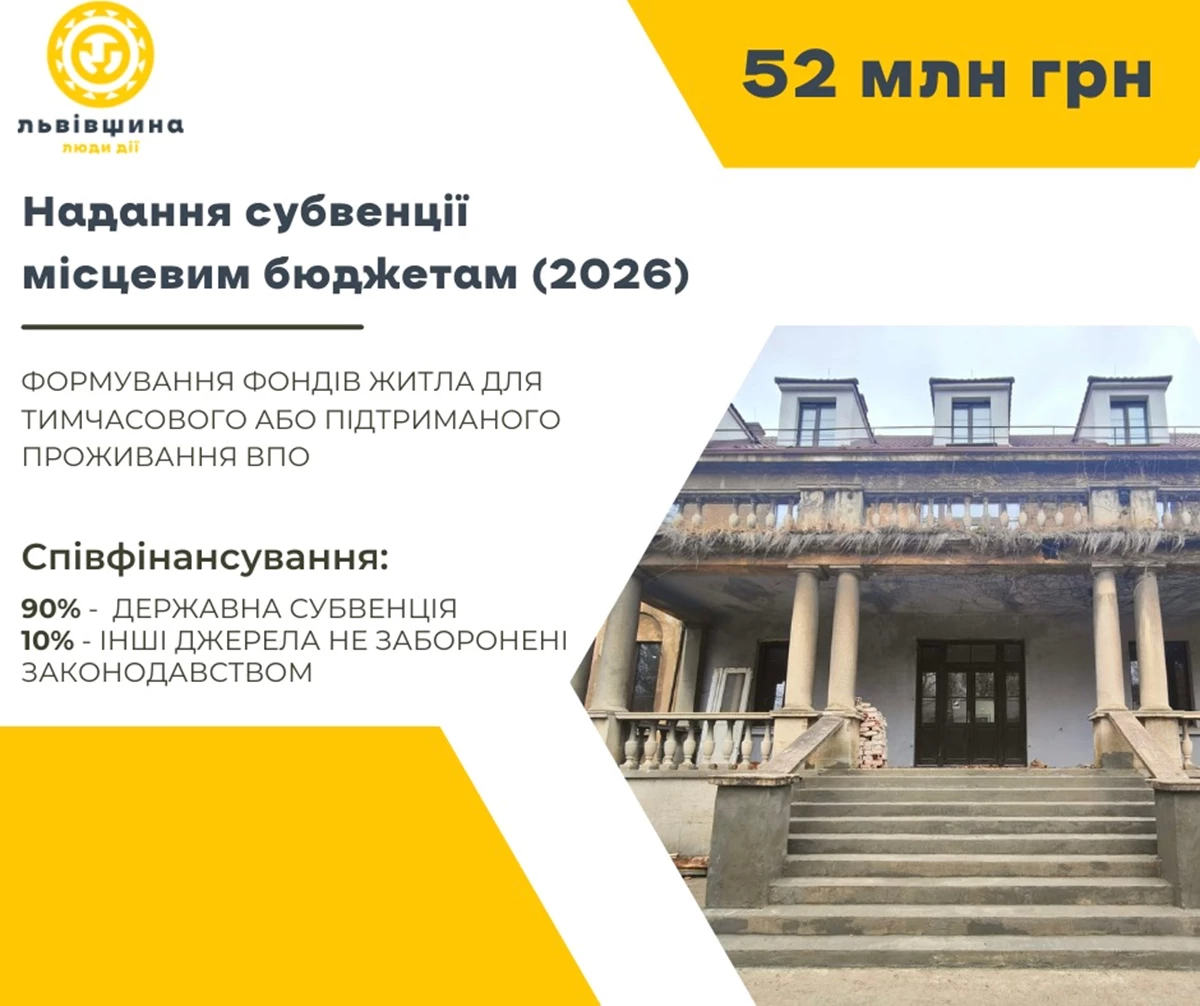 львівщина
люди дії

52 млн грн

Надання субвенції місцевим бюджетам (2026)

ФОРМУВАННЯ ФОНДІВ ЖИТЛА ДЛЯ ТИМЧАСОВОГО АБО ПІДТРИМАНОГО ПРОЖИВАННЯ ВПО

Співфінансування:

90% - ДЕРЖАВНА СУБВЕНЦІЯ
10% - ІНШІ ДЖЕРЕЛА НЕ ЗАБОРОНЕНІ ЗАКОНОДАВСТВОМ